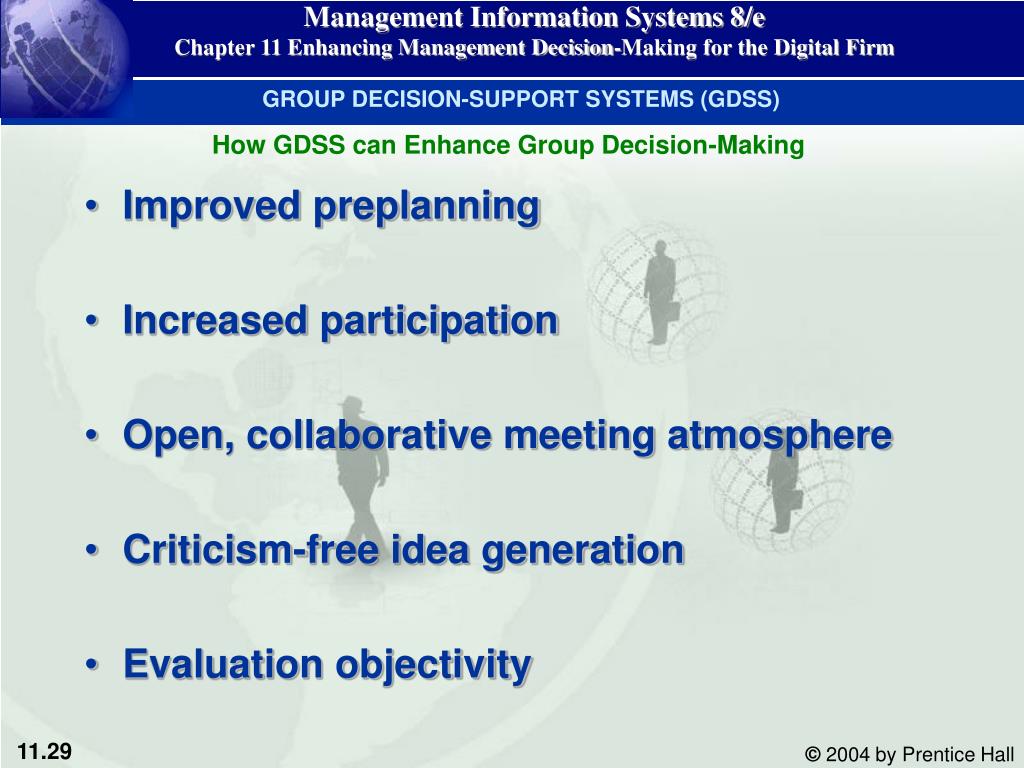 Management Information Systems 8/e
Chapter 11 Enhancing Management Decision-Making for the Digital Firm

GROUP DECISION-SUPPORT SYSTEMS (GDSS)

How GDSS can Enhance Group Decision-Making

• Improved preplanning

• Increased participation

• Open, collaborative meeting atmosphere

• Criticism-free idea generation

• Evaluation objectivity

11.29

© 2004 by Prentice Hall